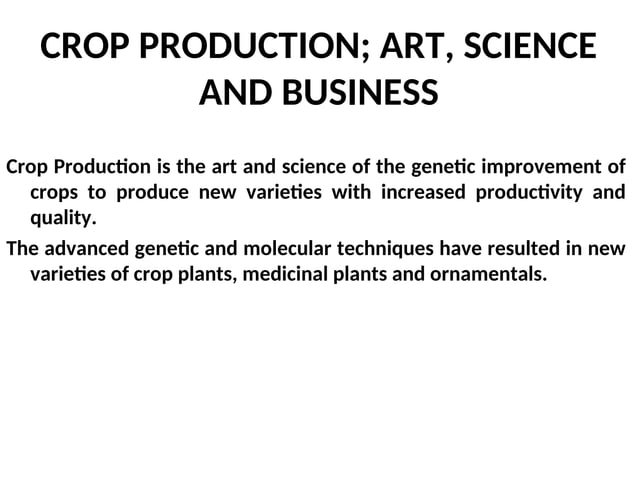 CROP PRODUCTION; ART, SCIENCE AND BUSINESS

Crop Production is the art and science of the genetic improvement of crops to produce new varieties with increased productivity and quality.

The advanced genetic and molecular techniques have resulted in new varieties of crop plants, medicinal plants and ornamentals.